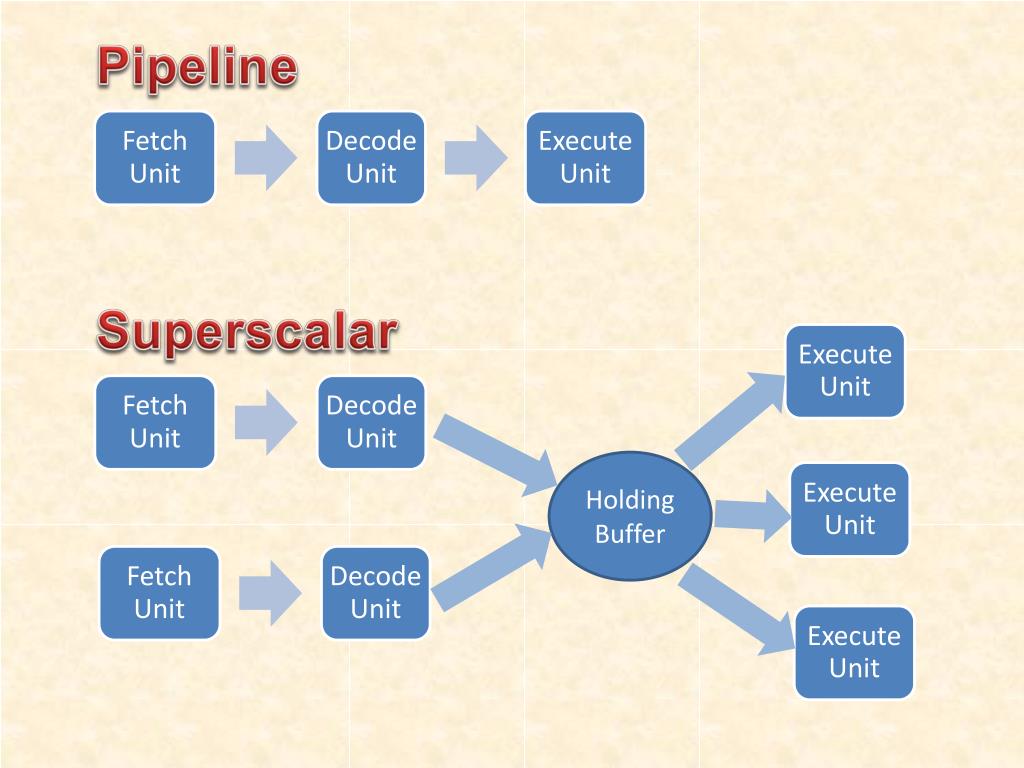 Pipeline

Fetch Unit

Decode Unit

Execute Unit

Superscalar

Fetch Unit

Decode Unit

Fetch Unit

Decode Unit

Holding Buffer

Execute Unit

Execute Unit

Execute Unit